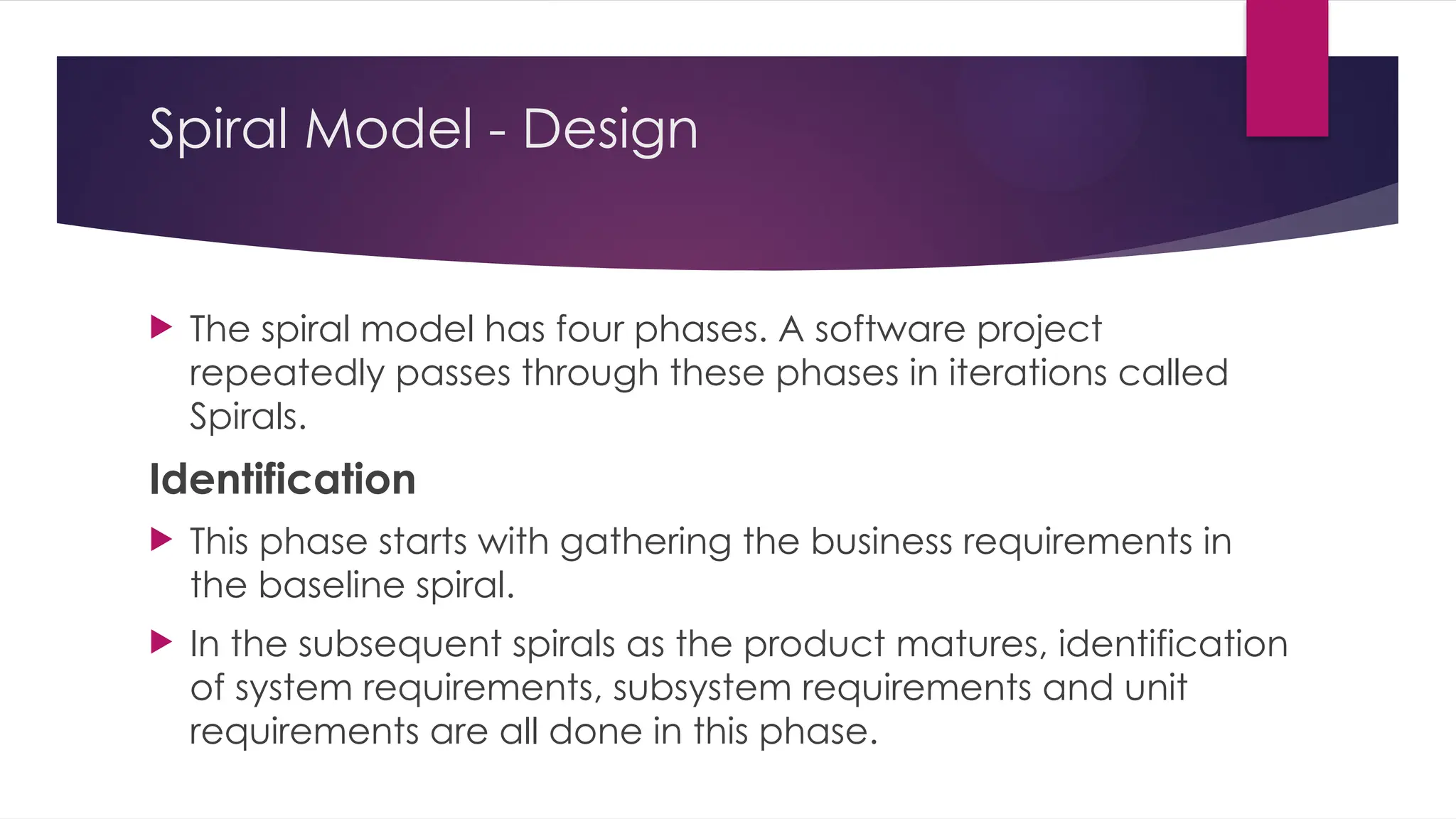 Spiral Model - Design

The spiral model has four phases. A software project repeatedly passes through these phases in iterations called Spirals.

Identification

This phase starts with gathering the business requirements in the baseline spiral.

In the subsequent spirals as the product matures, identification of system requirements, subsystem requirements and unit requirements are all done in this phase.